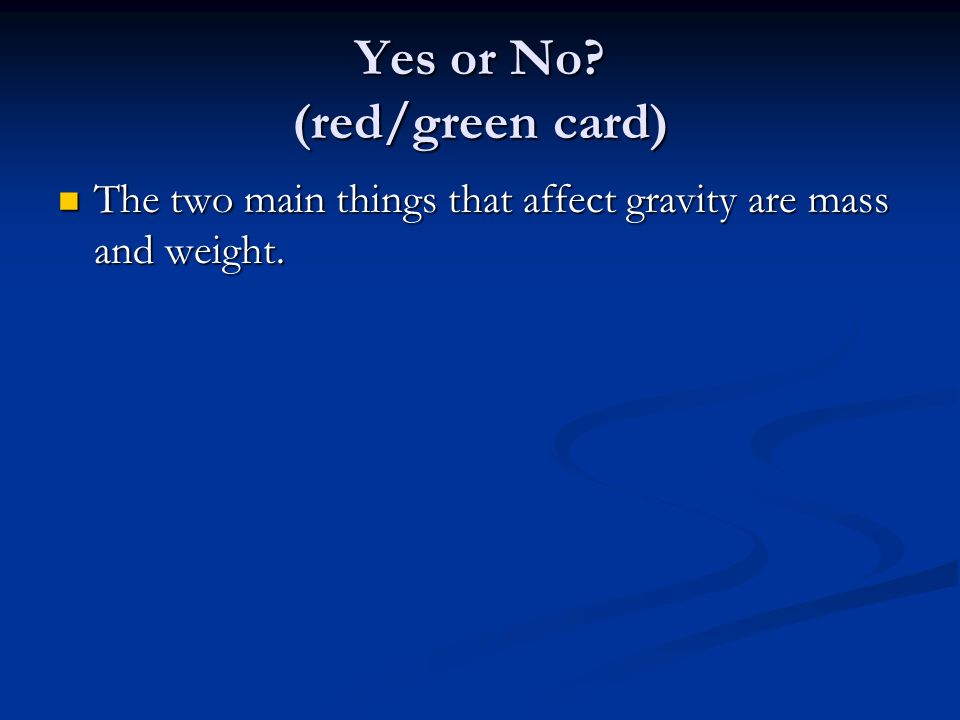 Yes or No?
(red/green card)

The two main things that affect gravity are mass and weight.